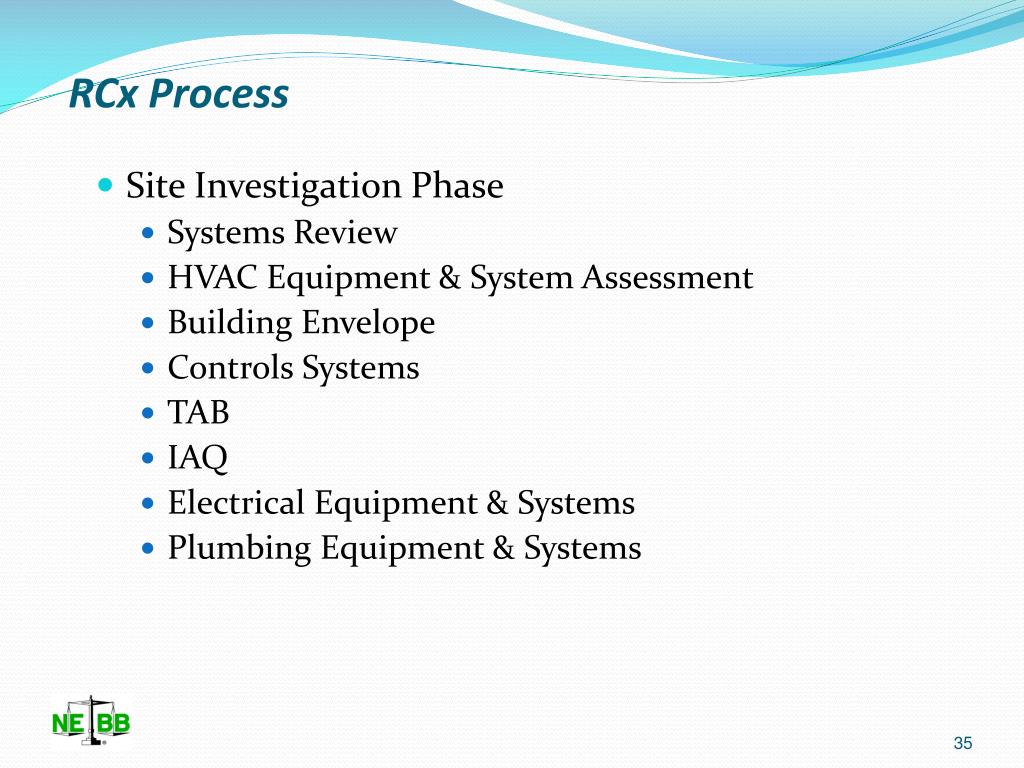 RCx Process

- Site Investigation Phase
  - Systems Review
  - HVAC Equipment & System Assessment
  - Building Envelope
  - Controls Systems
  - TAB
  - IAQ
  - Electrical Equipment & Systems
  - Plumbing Equipment & Systems

NEBB

35